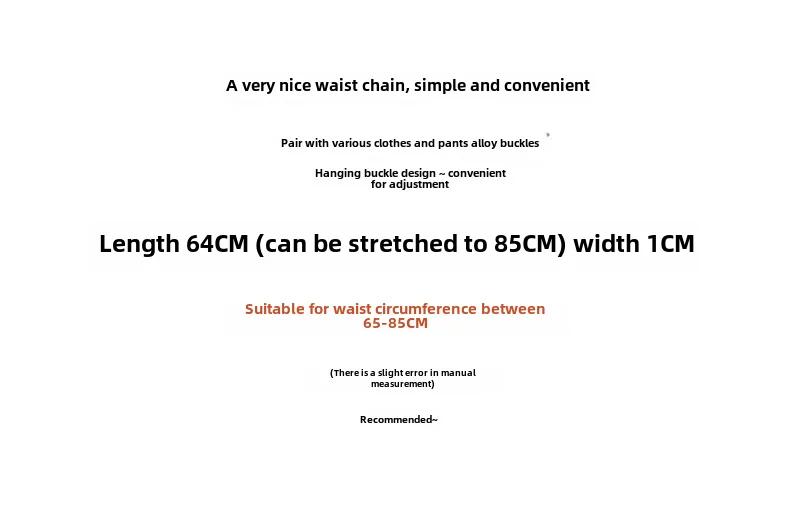 A very nice waist chain, simple and convenient

Pair with various clothes and pants alloy buckles

Hanging buckle design ~ convenient for adjustment

Length 64CM (can be stretched to 85CM) width 1CM

Suitable for waist circumference between 65-85CM

(There is a slight error in manual measurement)

Recommended~